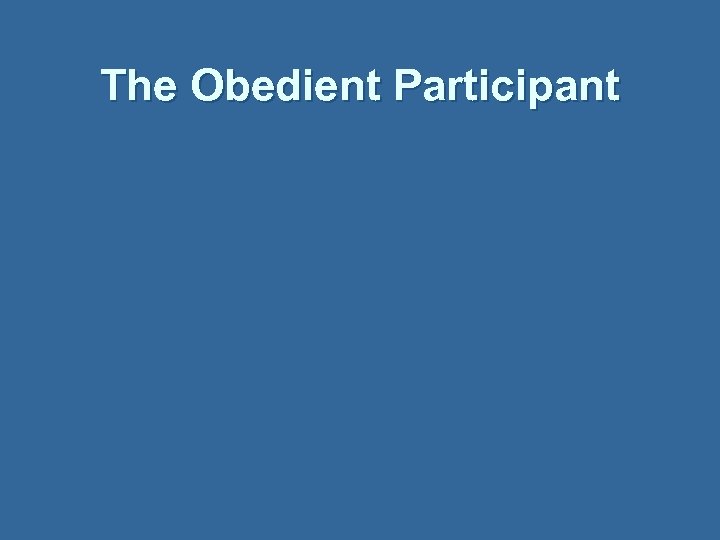 The Obedient Participant